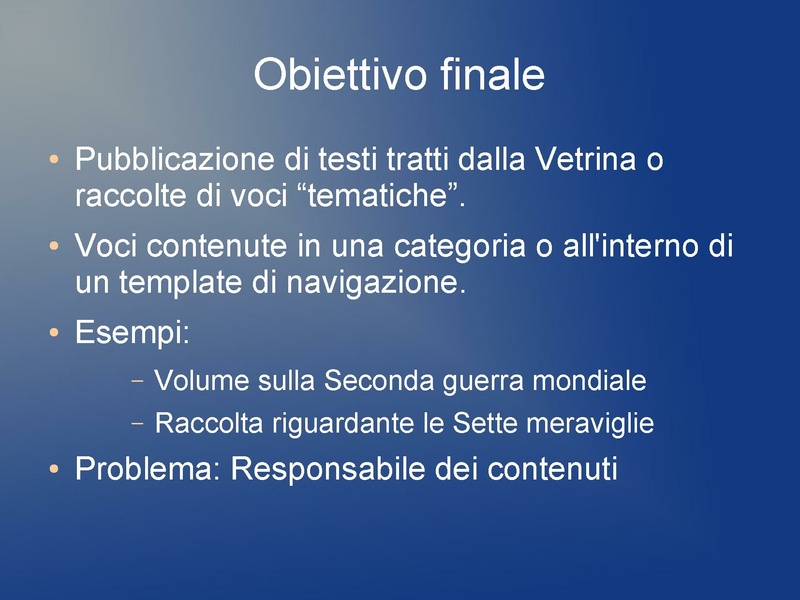 Obiettivo finale

• Pubblicazione di testi tratti dalla Vetrina o raccolte di voci “tematiche”.

• Voci contenute in una categoria o all'interno di un template di navigazione.

• Esempi:

– Volume sulla Seconda guerra mondiale

– Raccolta riguardante le Sette meraviglie

• Problema: Responsabile dei contenuti